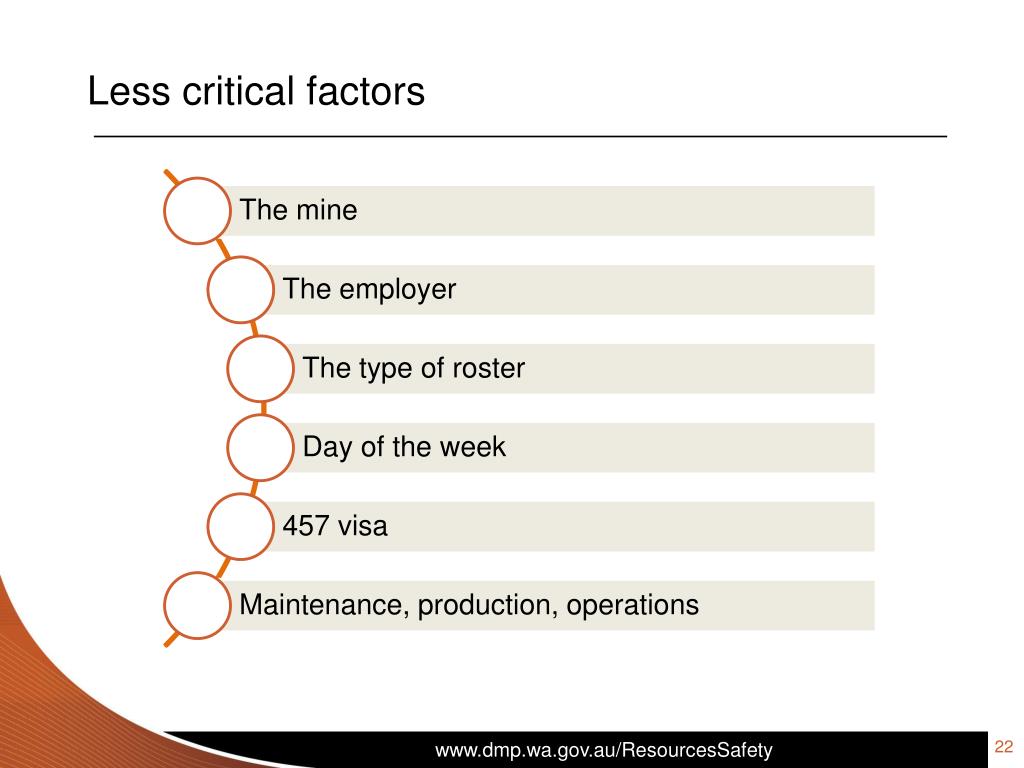 Less critical factors

The mine

The employer

The type of roster

Day of the week

457 visa

Maintenance, production, operations

www.dmp.wa.gov.au/ResourcesSafety

22